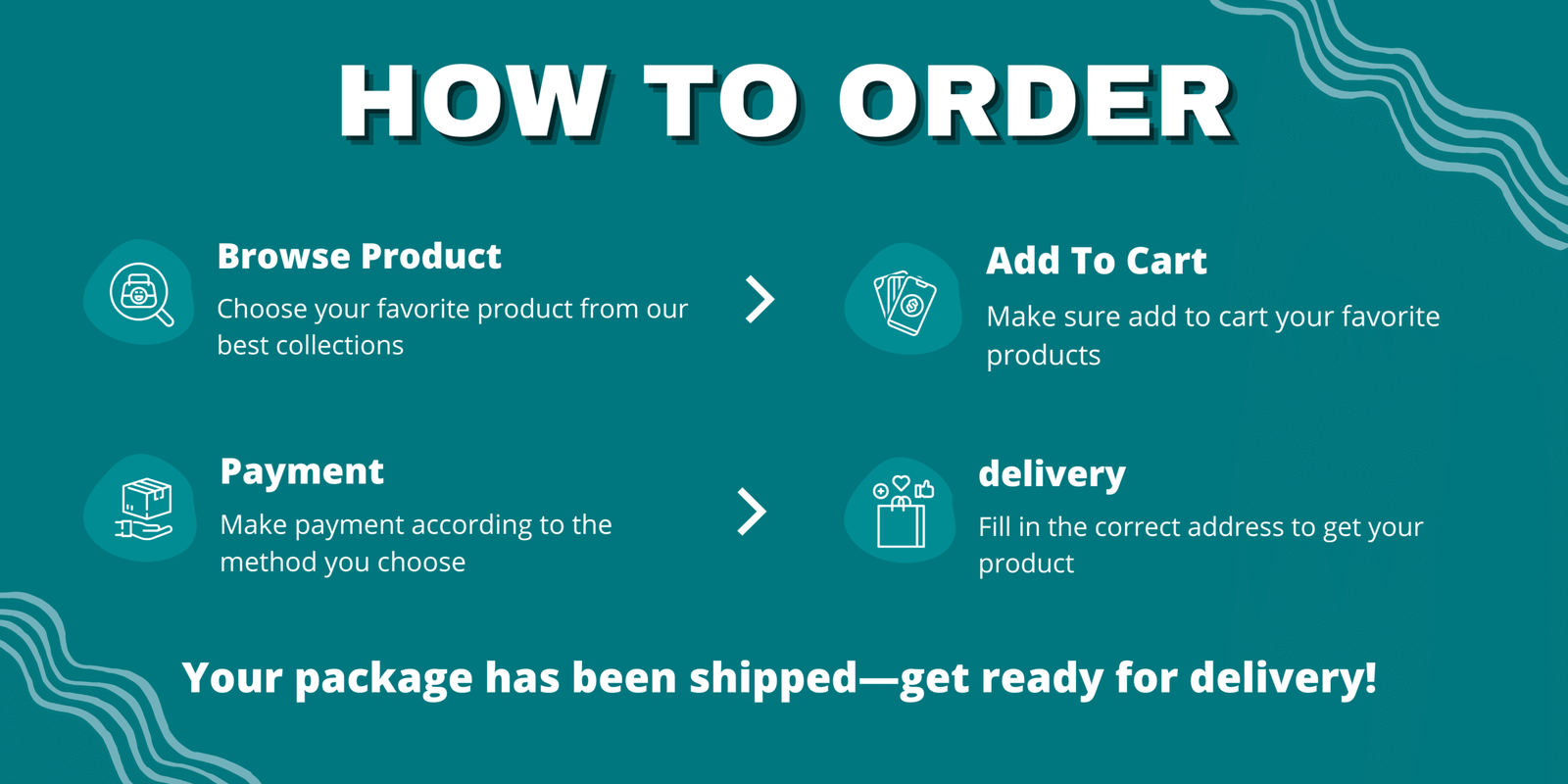 HOW TO ORDER

Browse Product
Choose your favorite product from our best collections

Add To Cart
Make sure add to cart your favorite products

Payment
Make payment according to the method you choose

delivery
Fill in the correct address to get your product

Your package has been shipped—get ready for delivery!